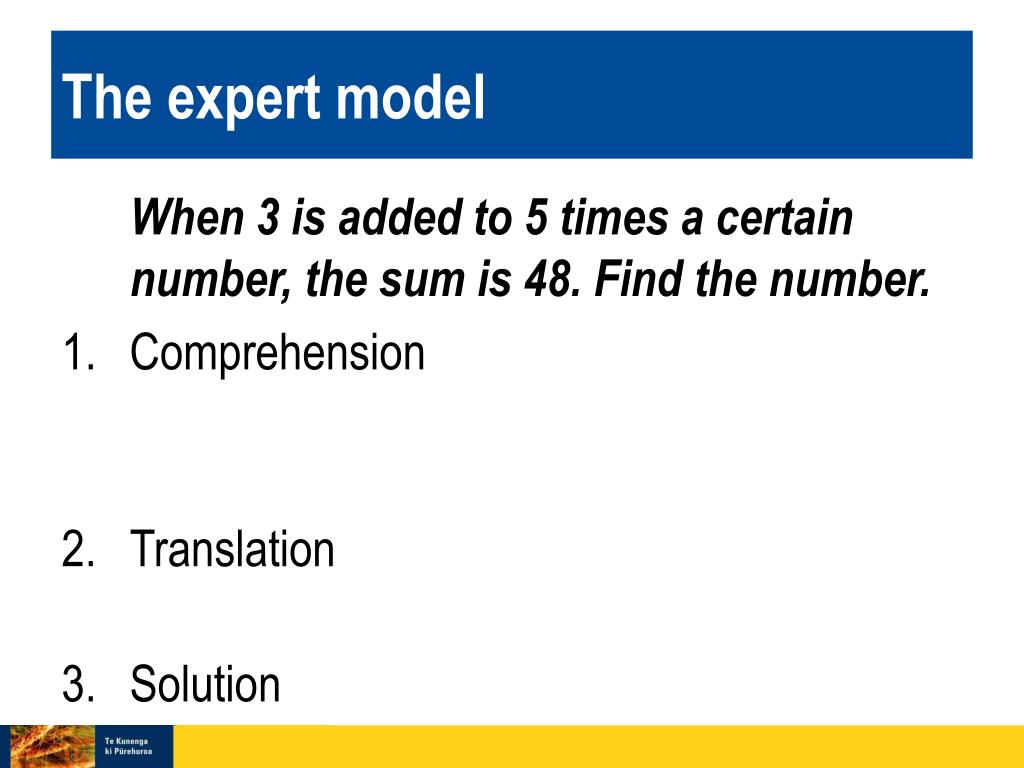 The expert model

When 3 is added to 5 times a certain number, the sum is 48. Find the number.

1. Comprehension

2. Translation

3. Solution

Te Kunenga ki Pūrehuroa